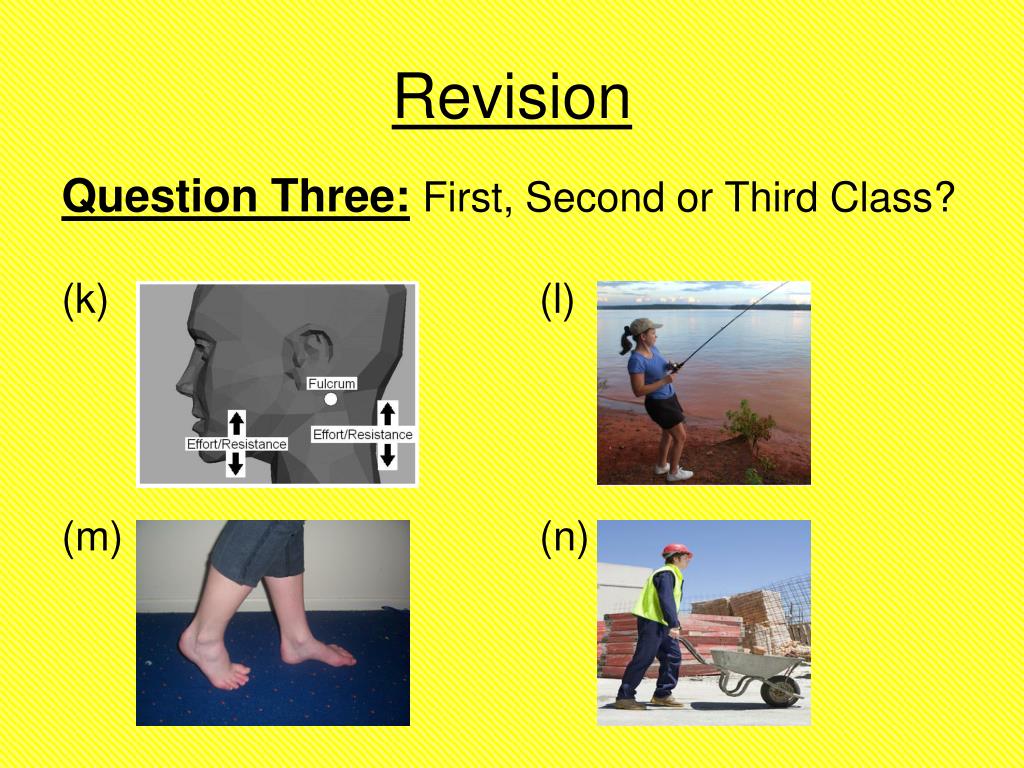 Revision

Question Three: First, Second or Third Class?

(k)

Fulcrum

Effort/Resistance

Effort/Resistance

(l)

(m)

(n)